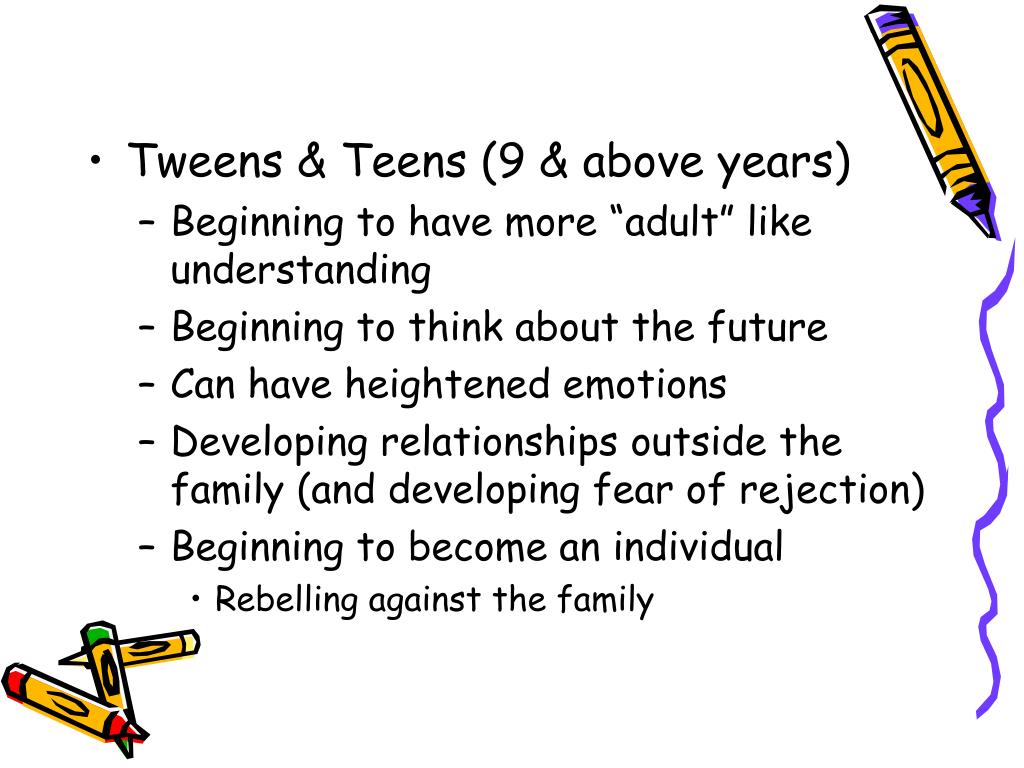 • Tweens & Teens (9 & above years)
– Beginning to have more “adult” like understanding
– Beginning to think about the future
– Can have heightened emotions
– Developing relationships outside the family (and developing fear of rejection)
– Beginning to become an individual
• Rebelling against the family